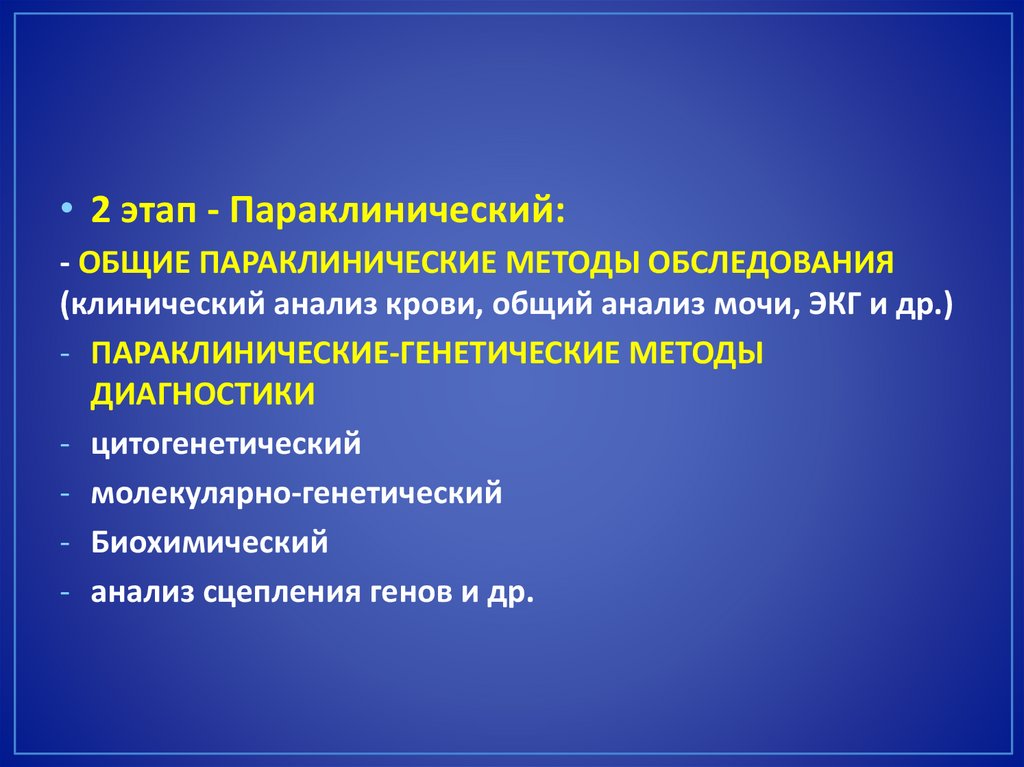 • 2 этап - Параклинический:

- ОБЩИЕ ПАРАКЛИНИЧЕСКИЕ МЕТОДЫ ОБСЛЕДОВАНИЯ (клинический анализ крови, общий анализ мочи, ЭКГ и др.)

- ПАРАКЛИНИЧЕСКИЕ-ГЕНЕТИЧЕСКИЕ МЕТОДЫ ДИАГНОСТИКИ

- цитогенетический

- молекулярно-генетический

- Биохимический

- анализ сцепления генов и др.